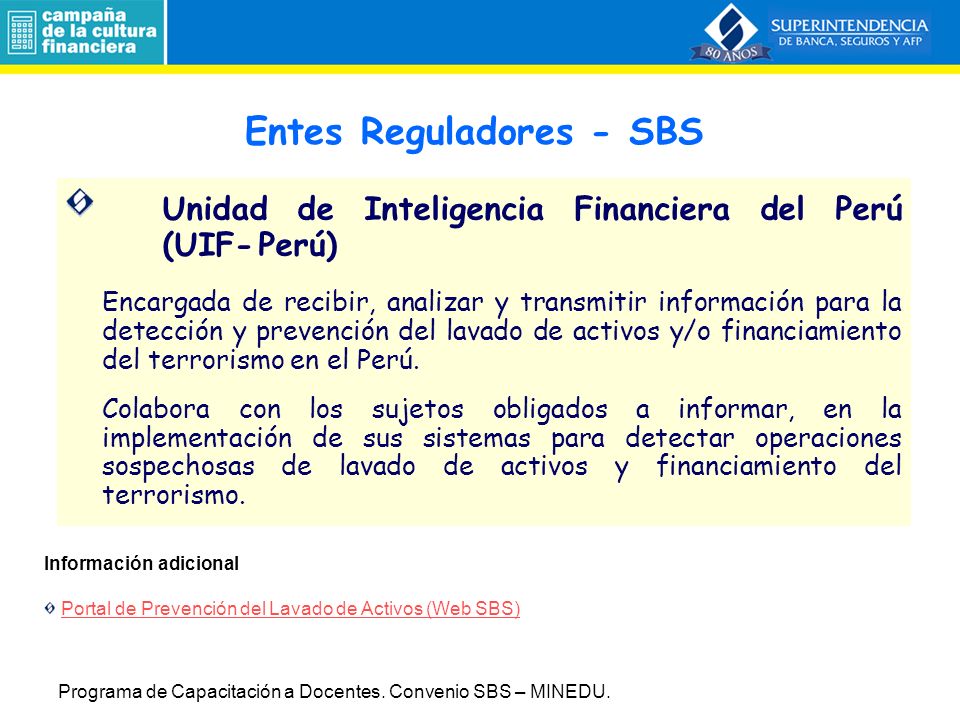 campaña de la cultura financiera

80 AÑOS

SUPERINTENDENCIA DE BANCA, SEGUROS Y AFP

Entes Reguladores - SBS

Unidad de Inteligencia Financiera del Perú (UIF-Perú)

Encargada de recibir, analizar y transmitir información para la detección y prevención del lavado de activos y/o financiamiento del terrorismo en el Perú.

Colabora con los sujetos obligados a informar, en la implementación de sus sistemas para detectar operaciones sospechosas de lavado de activos y financiamiento del terrorismo.

Información adicional

Portal de Prevención del Lavado de Activos (Web SBS)

Programa de Capacitación a Docentes. Convenio SBS – MINEDU.